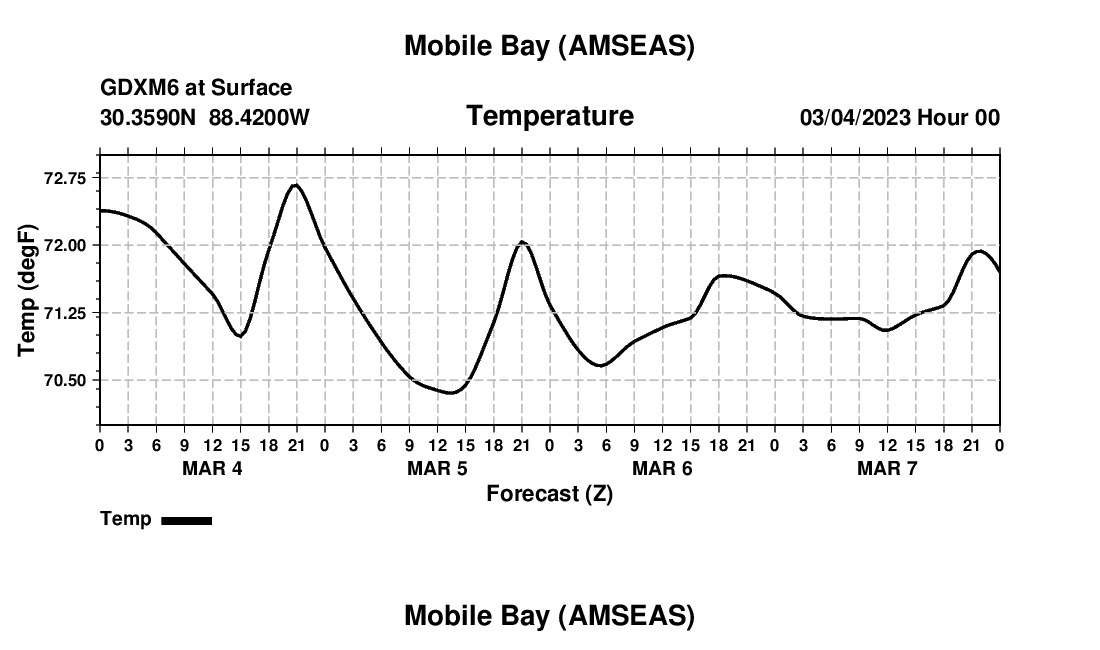 Mobile Bay (AMSEAS)

GDXM6 at Surface
30.3590N 88.4200W

Temperature

03/04/2023 Hour 00

Temp (degF)

72.75
72.00
71.25
70.50

0 3 6 9 12 15 18 21 0 3 6 9 12 15 18 21 0 3 6 9 12 15 18 21 0 3 6 9 12 15 18 21 0

MAR 4 MAR 5 MAR 6 MAR 7

Forecast (Z)

Temp

Mobile Bay (AMSEAS)